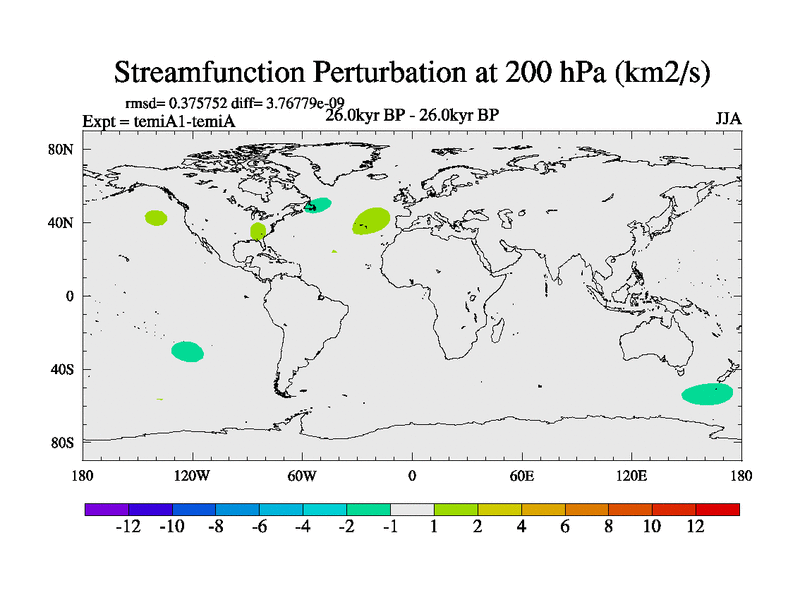 Streamfunction Perturbation at 200 hPa (km2/s)

rmsd= 0.375752 diff= 3.76779e-09
Expt = temiA1-temiA
26.0kyr BP - 26.0kyr BP
JJA

80N
40N
0
40S
80S

180
120W
60W
0
60E
120E
180

-12 -10 -8 -6 -4 -2 -1 1 2 4 6 8 10 12